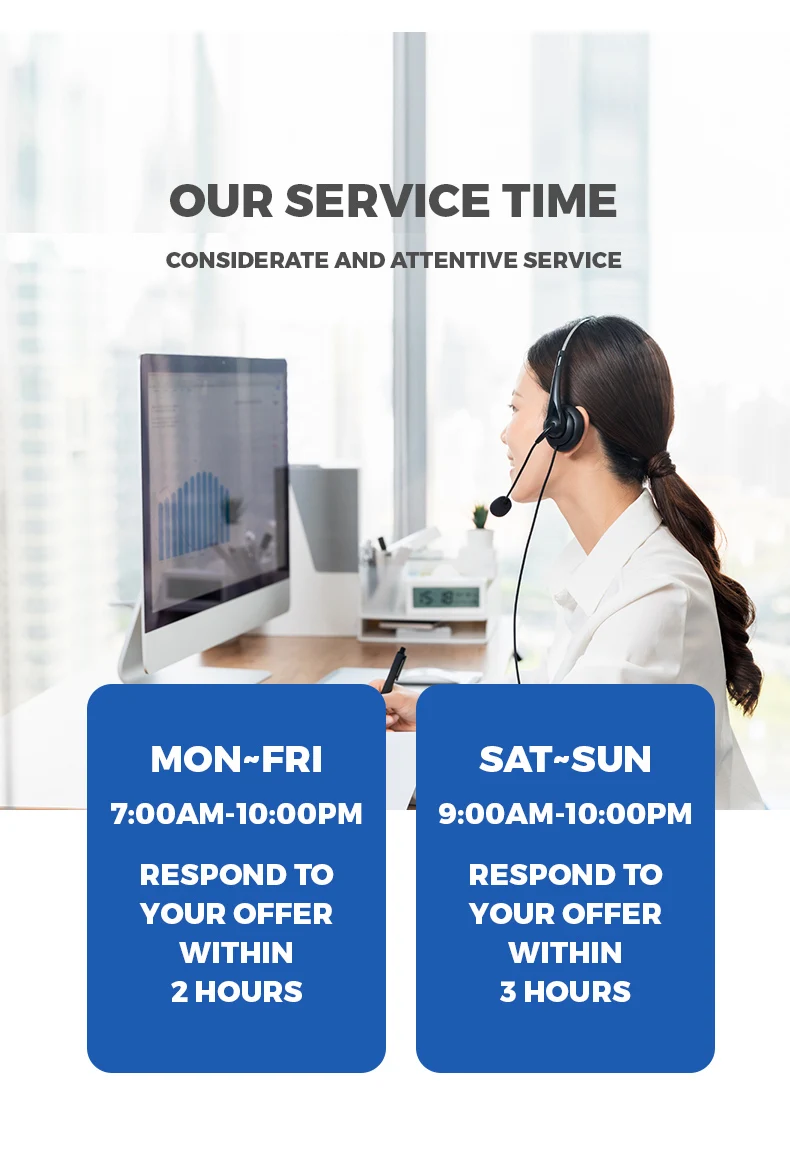 OUR SERVICE TIME

CONSIDERATE AND ATTENTIVE SERVICE

15:18

MON~FRI

7:00AM-10:00PM

RESPOND TO YOUR OFFER WITHIN 2 HOURS

SAT~SUN

9:00AM-10:00PM

RESPOND TO YOUR OFFER WITHIN 3 HOURS